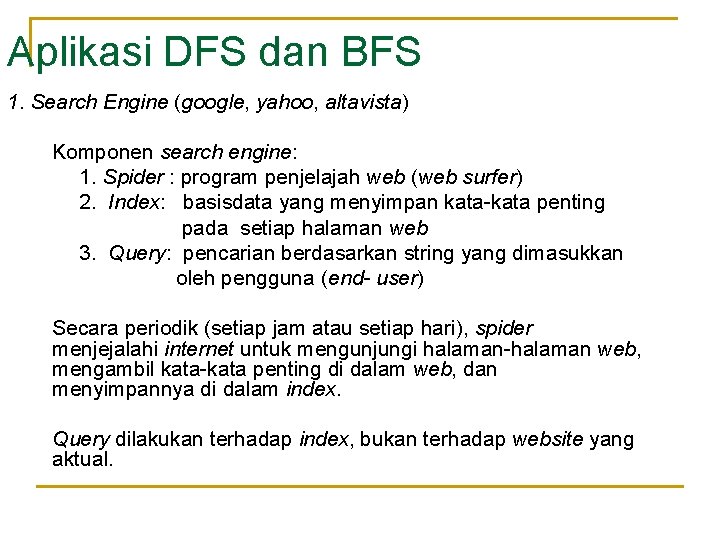 Aplikasi DFS dan BFS

1. Search Engine (google, yahoo, altavista)

Komponen search engine:
1. Spider : program penjelajah web (web surfer)
2. Index: basisdata yang menyimpan kata-kata penting pada setiap halaman web
3. Query: pencarian berdasarkan string yang dimasukkan oleh pengguna (end- user)

Secara periodik (setiap jam atau setiap hari), spider menjejalahi internet untuk mengunjungi halaman-halaman web, mengambil kata-kata penting di dalam web, dan menyimpannya di dalam index.

Query dilakukan terhadap index, bukan terhadap website yang aktual.